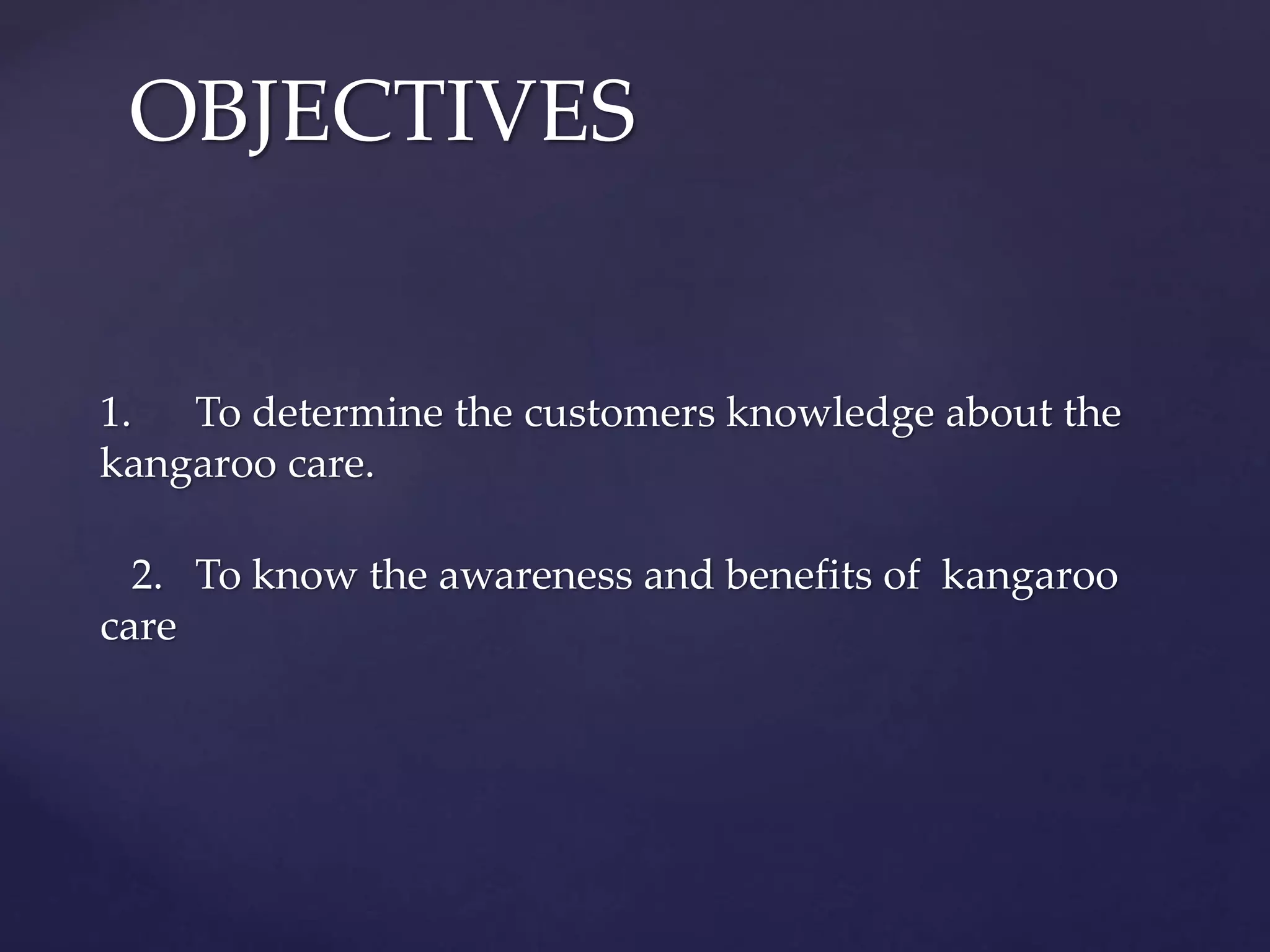 OBJECTIVES

1. To determine the customers knowledge about the kangaroo care.

2. To know the awareness and benefits of kangaroo care